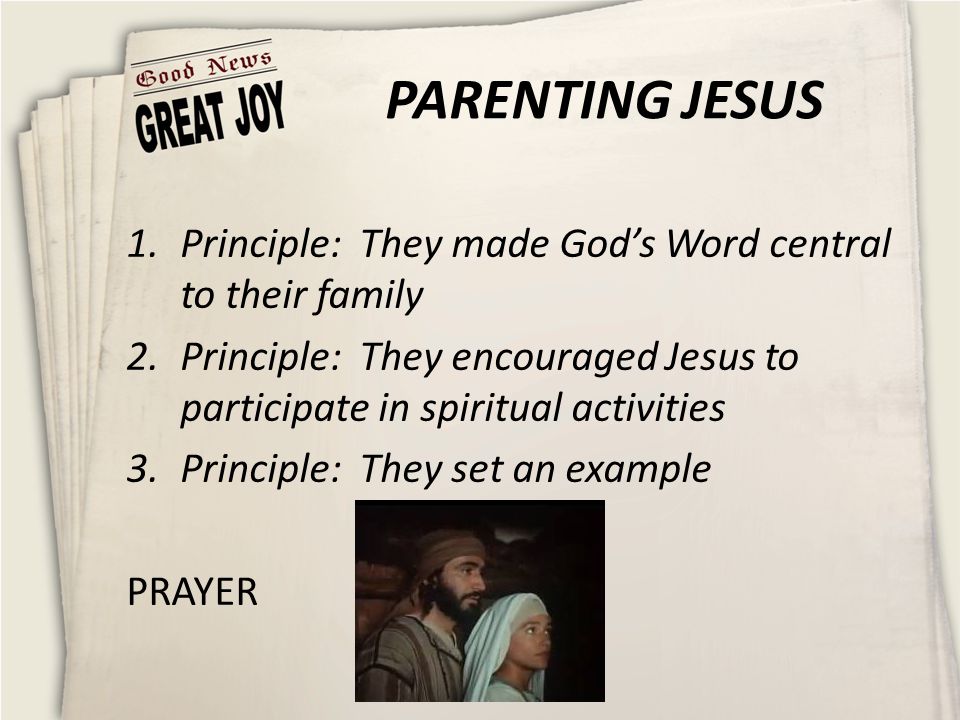 Good News
GREAT JOY

PARENTING JESUS

1. Principle: They made God's Word central to their family
2. Principle: They encouraged Jesus to participate in spiritual activities
3. Principle: They set an example

PRAYER